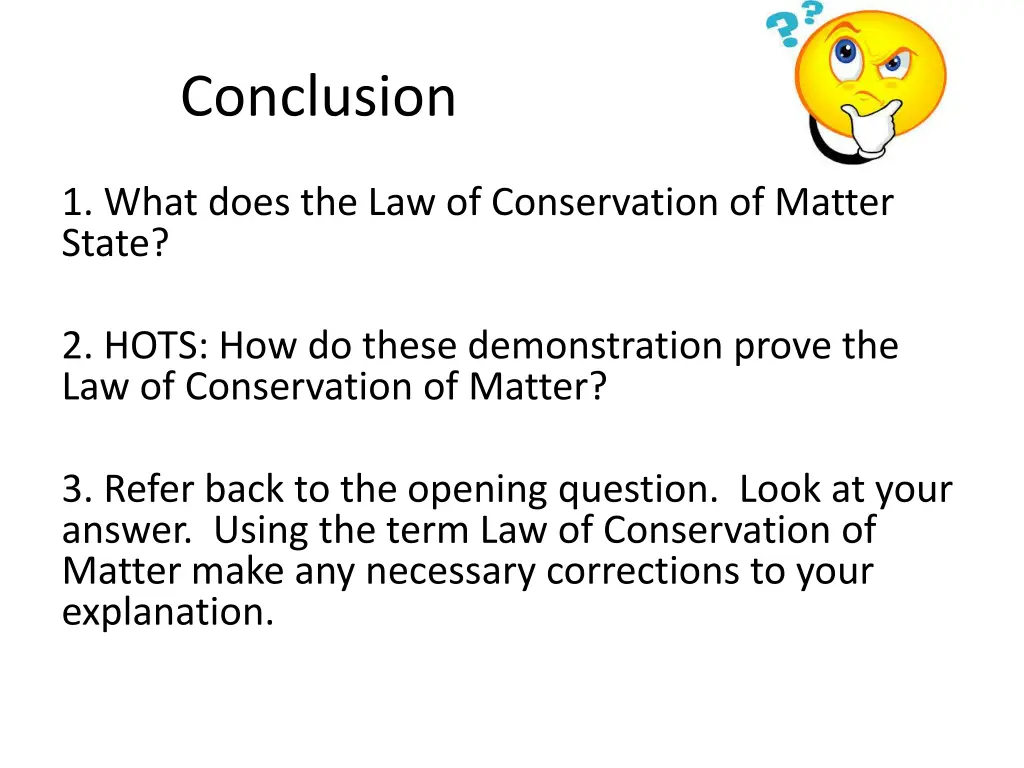 Conclusion

1. What does the Law of Conservation of Matter State?

2. HOTS: How do these demonstration prove the Law of Conservation of Matter?

3. Refer back to the opening question. Look at your answer. Using the term Law of Conservation of Matter make any necessary corrections to your explanation.